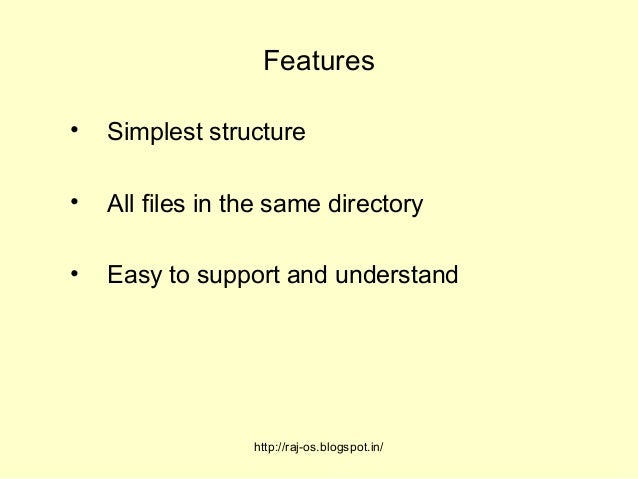 Features

• Simplest structure

• All files in the same directory

• Easy to support and understand

http://raj-os.blogspot.in/